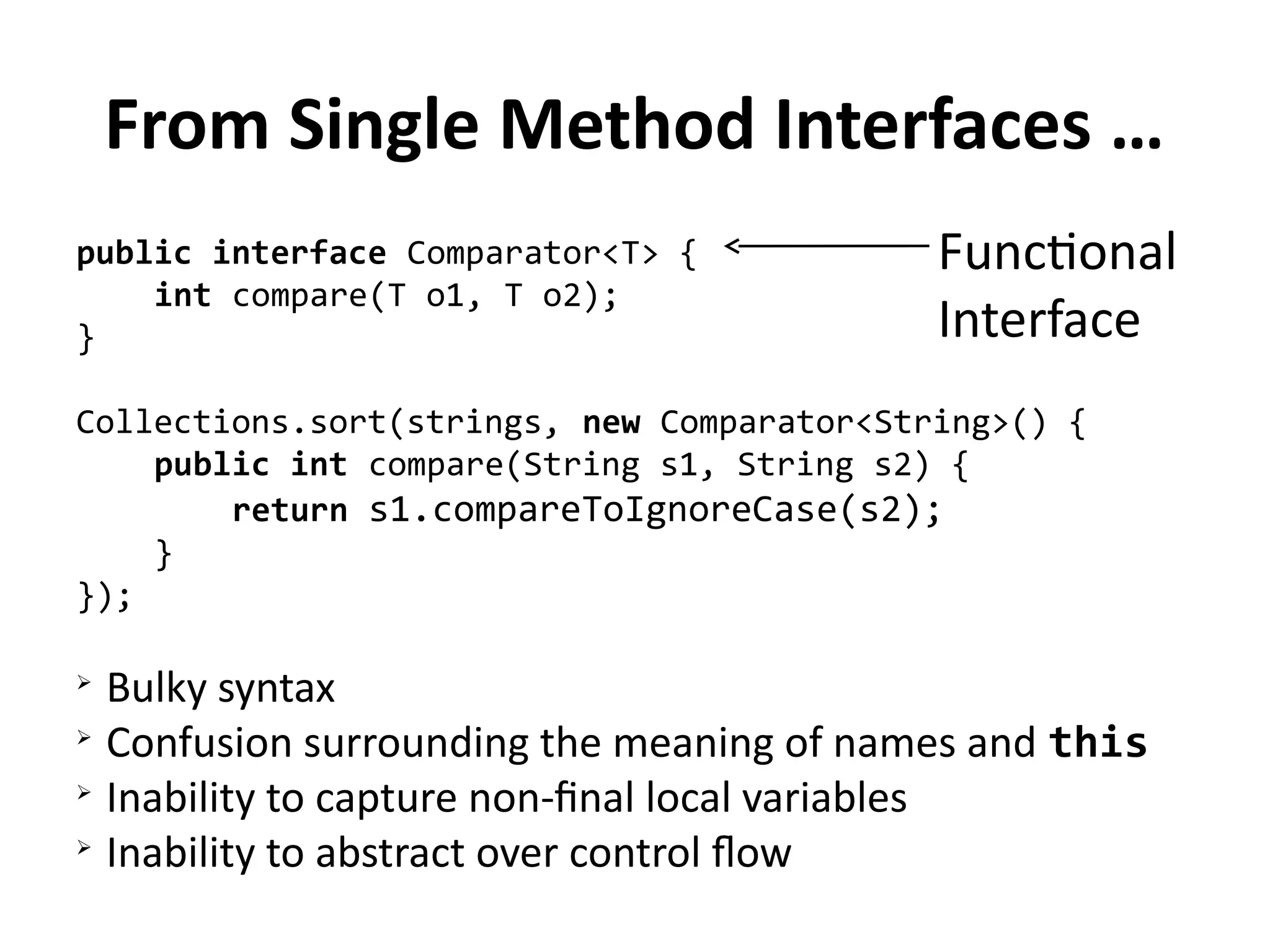 From Single Method Interfaces …

public interface Comparator<T> {
    int compare(T o1, T o2);
}

Functional Interface

Collections.sort(strings, new Comparator<String>() {
    public int compare(String s1, String s2) {
        return s1.compareToIgnoreCase(s2);
    }
});

➢ Bulky syntax
➢ Confusion surrounding the meaning of names and this
➢ Inability to capture non-final local variables
➢ Inability to abstract over control flow